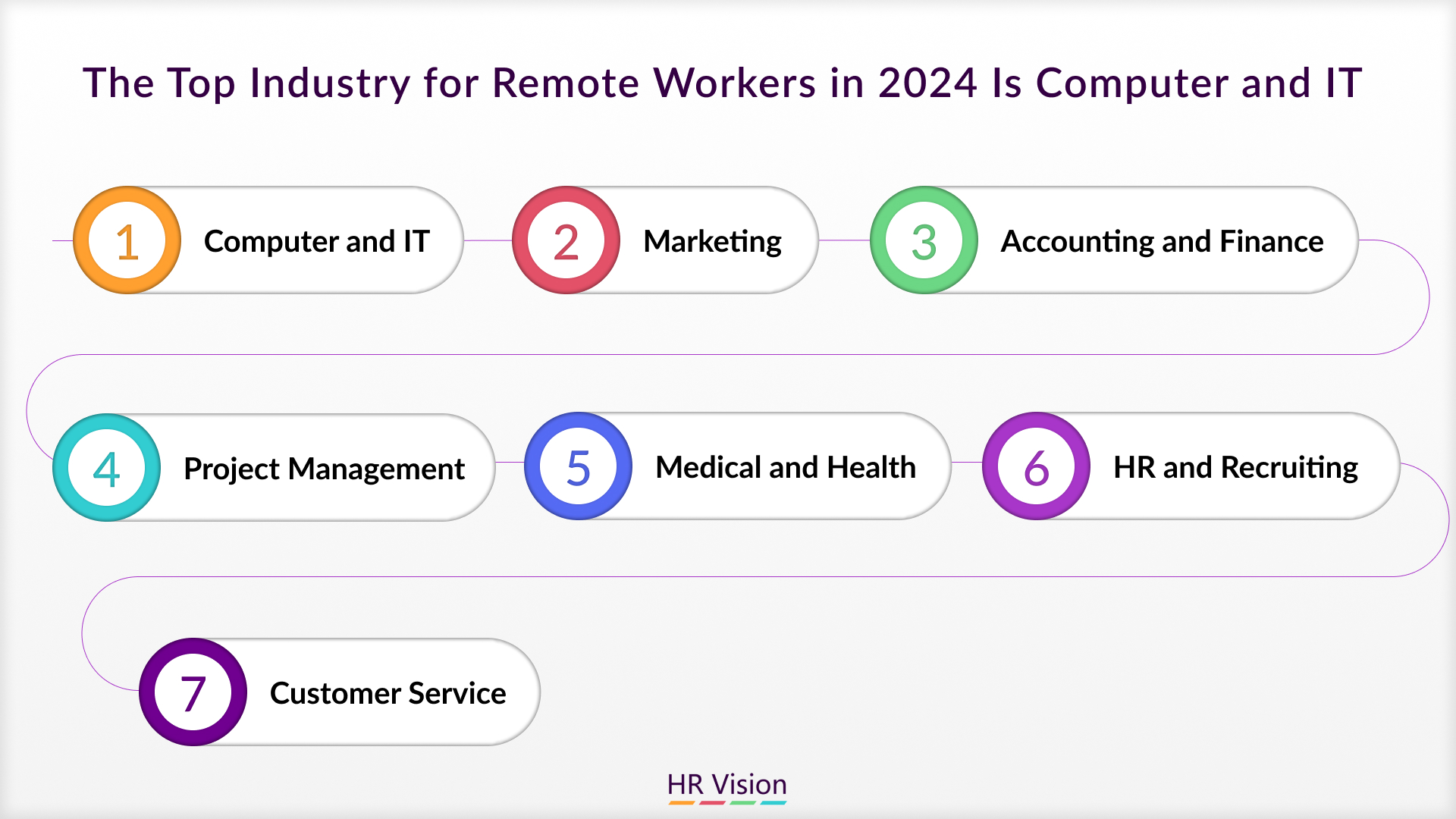 The Top Industry for Remote Workers in 2024 Is Computer and IT

1 Computer and IT

2 Marketing

3 Accounting and Finance

4 Project Management

5 Medical and Health

6 HR and Recruiting

7 Customer Service

HR Vision